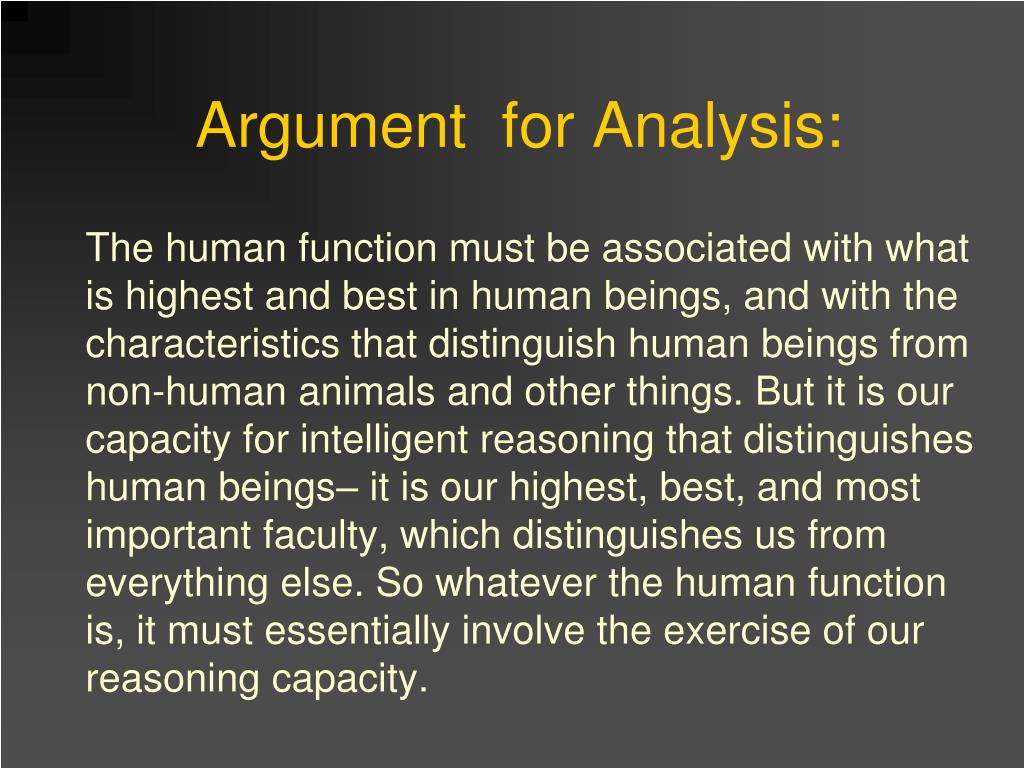 Argument  for Analysis:

The human function must be associated with what is highest and best in human beings, and with the characteristics that distinguish human beings from non-human animals and other things. But it is our capacity for intelligent reasoning that distinguishes human beings– it is our highest, best, and most important faculty, which distinguishes us from everything else. So whatever the human function is, it must essentially involve the exercise of our reasoning capacity.